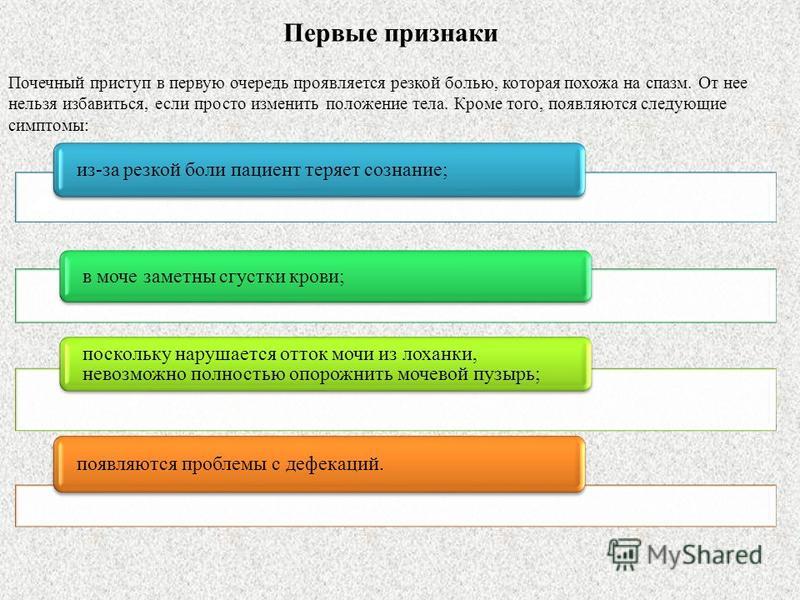 Первые признаки

Почечный приступ в первую очередь проявляется резкой болью, которая похожа на спазм. От нее нельзя избавиться, если просто изменить положение тела. Кроме того, появляются следующие симптомы:

из-за резкой боли пациент теряет сознание;

в моче заметны сгустки крови;

поскольку нарушается отток мочи из лоханки, невозможно полностью опорожнить мочевой пузырь;

появляются проблемы с дефекаций.

MyShared